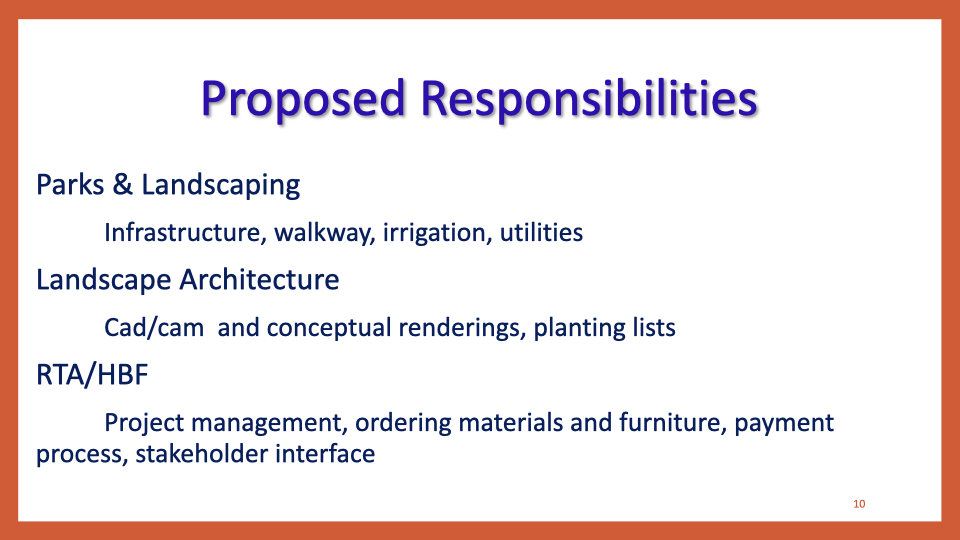 Proposed Responsibilities

Parks & Landscaping

Infrastructure, walkway, irrigation, utilities

Landscape Architecture

Cad/cam and conceptual renderings, planting lists

RTA/HBF

Project management, ordering materials and furniture, payment process, stakeholder interface

10